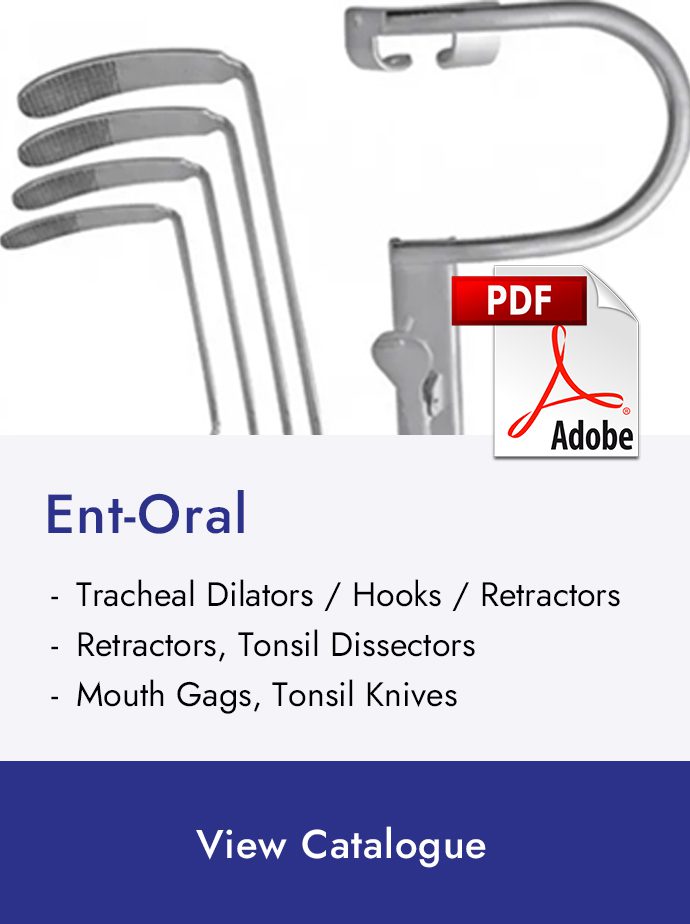 PDF
Adobe

Ent-Oral

- Tracheal Dilators / Hooks / Retractors
- Retractors, Tonsil Dissectors
- Mouth Gags, Tonsil Knives

View Catalogue